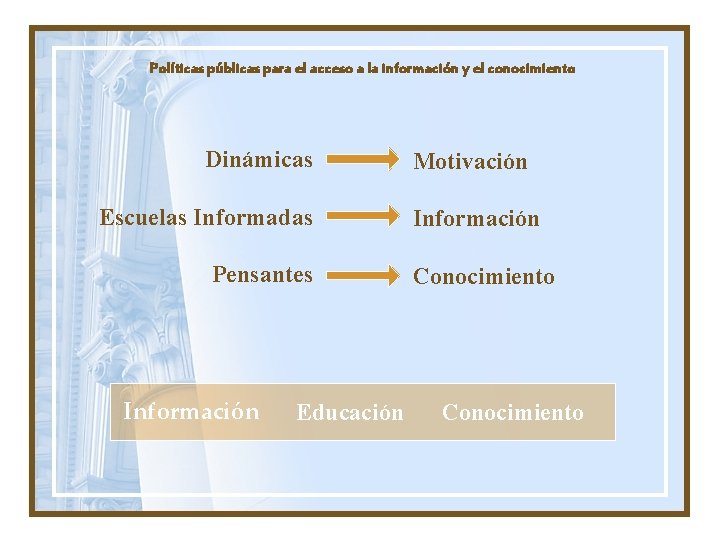 Políticas públicas para el acceso a la información y el conocimiento

Dinámicas → Motivación

Escuelas Informadas → Información

Pensantes → Conocimiento

Información Educación Conocimiento